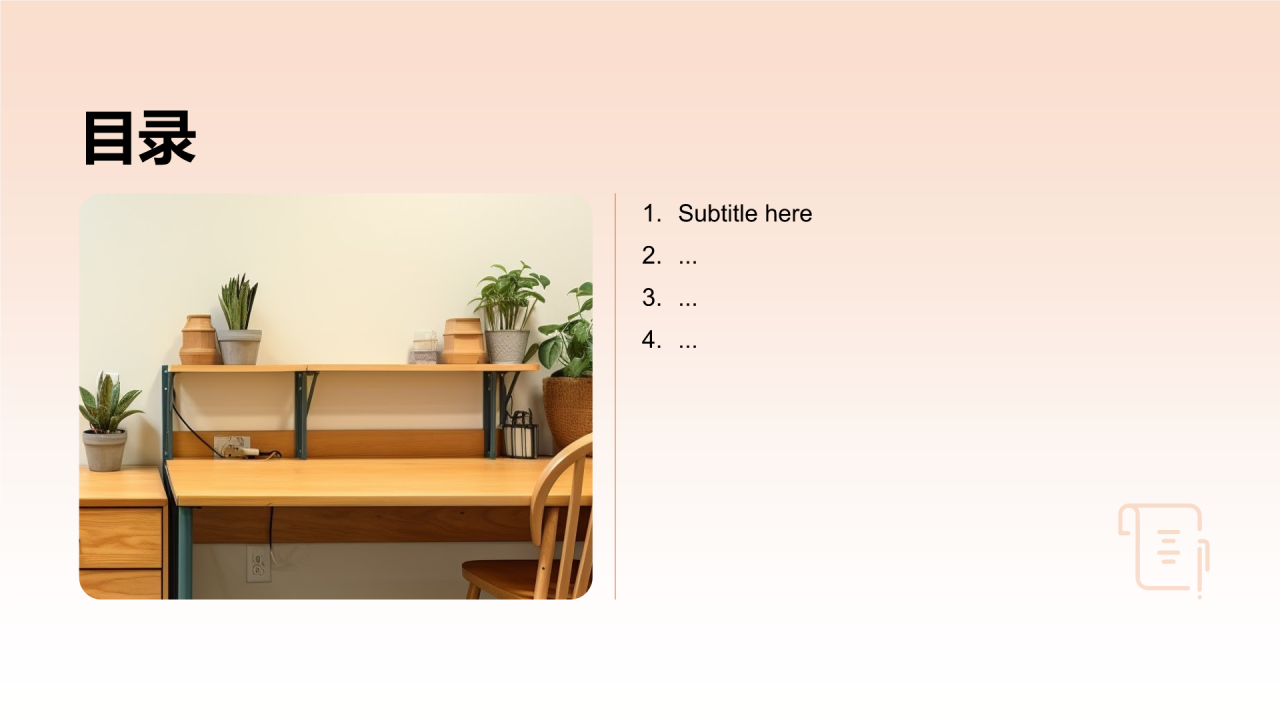 目录

1. Subtitle here
2. ...
3. ...
4. ...